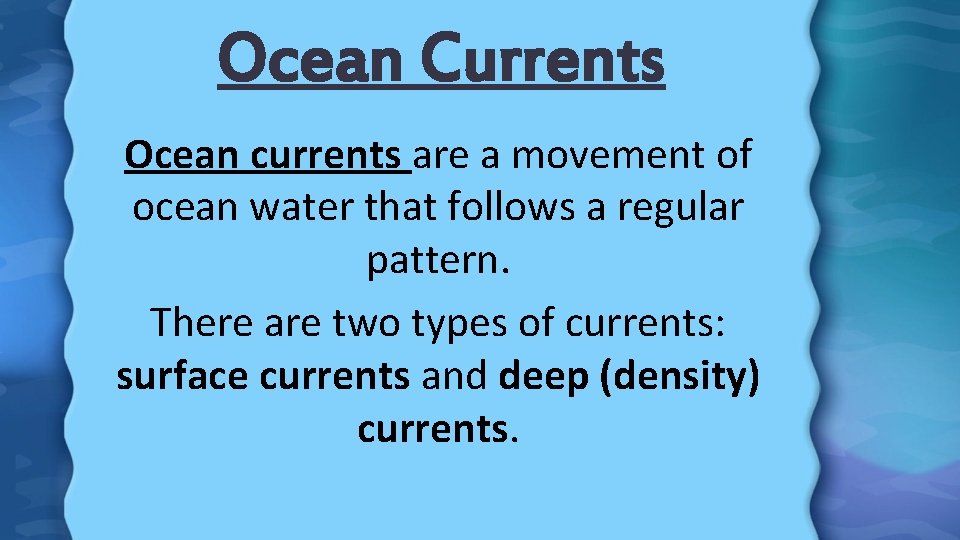 Ocean Currents

Ocean currents are a movement of ocean water that follows a regular pattern.

There are two types of currents: surface currents and deep (density) currents.